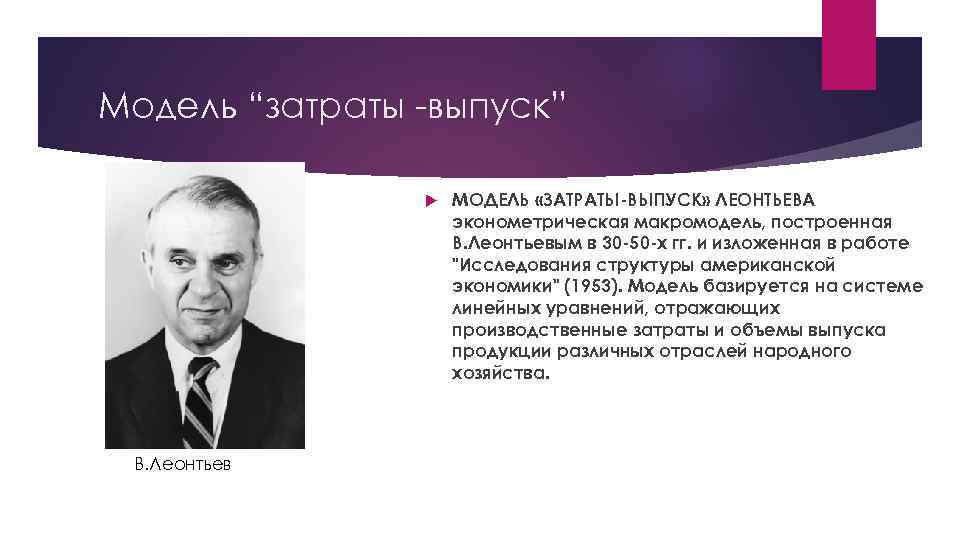 Модель “затраты -выпуск”

МОДЕЛЬ «ЗАТРАТЫ-ВЫПУСК» ЛЕОНТЬЕВА эконометрическая макромодель, построенная В.Леонтьевым в 30-50-х гг. и изложенная в работе "Исследования структуры американской экономики" (1953). Модель базируется на системе линейных уравнений, отражающих производственные затраты и объемы выпуска продукции различных отраслей народного хозяйства.

В.Леонтьев